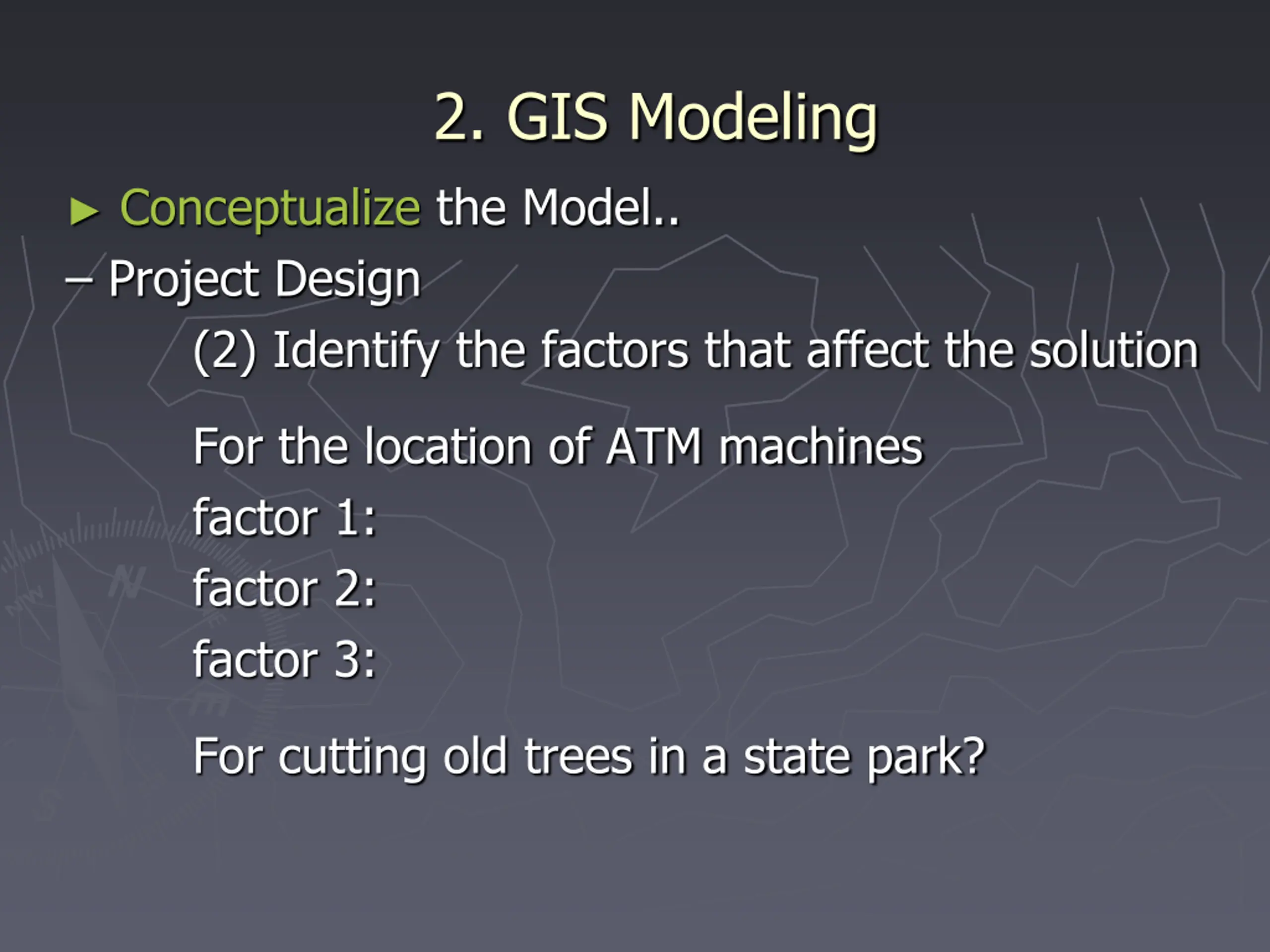 2. GIS Modeling

► Conceptualize the Model..

– Project Design

(2) Identify the factors that affect the solution

For the location of ATM machines

factor 1:

factor 2:

factor 3:

For cutting old trees in a state park?